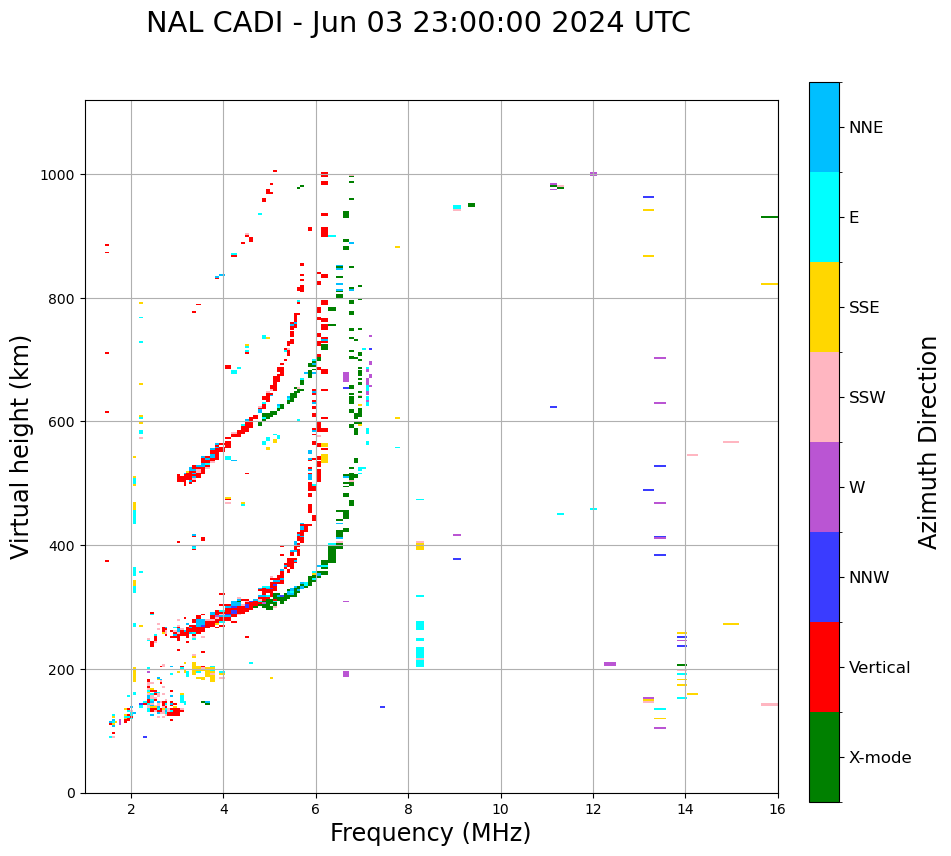 NAL CADI - Jun 03 23:00:00 2024 UTC

Virtual height (km)

1000
800
600
400
200
0

2
4
6
8
10
12
14
16

Frequency (MHz)

NNE
E
SSE
SSW
W
NNW
Vertical
X-mode

Azimuth Direction